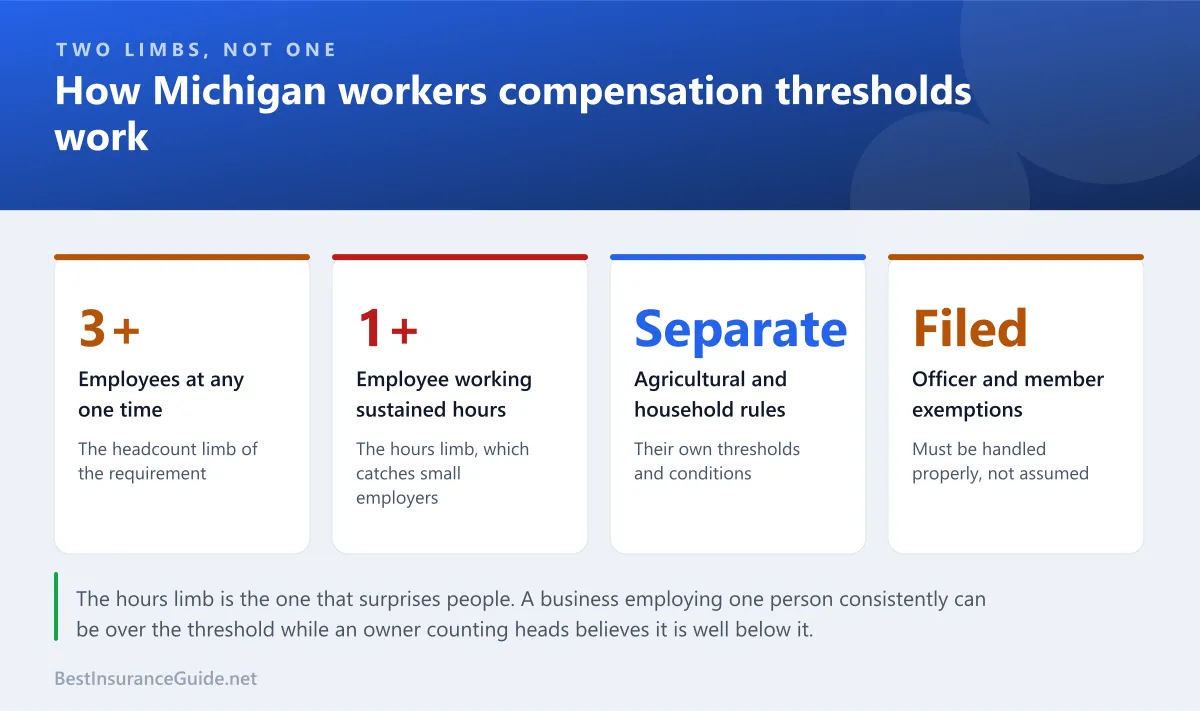 TWO LIMBS, NOT ONE

How Michigan workers compensation thresholds work

3+
Employees at any one time
The headcount limb of the requirement

1+
Employee working sustained hours
The hours limb, which catches small employers

Separate
Agricultural and household rules
Their own thresholds and conditions

Filed
Officer and member exemptions
Must be handled properly, not assumed

The hours limb is the one that surprises people. A business employing one person consistently can be over the threshold while an owner counting heads believes it is well below it.

BestInsuranceGuide.net